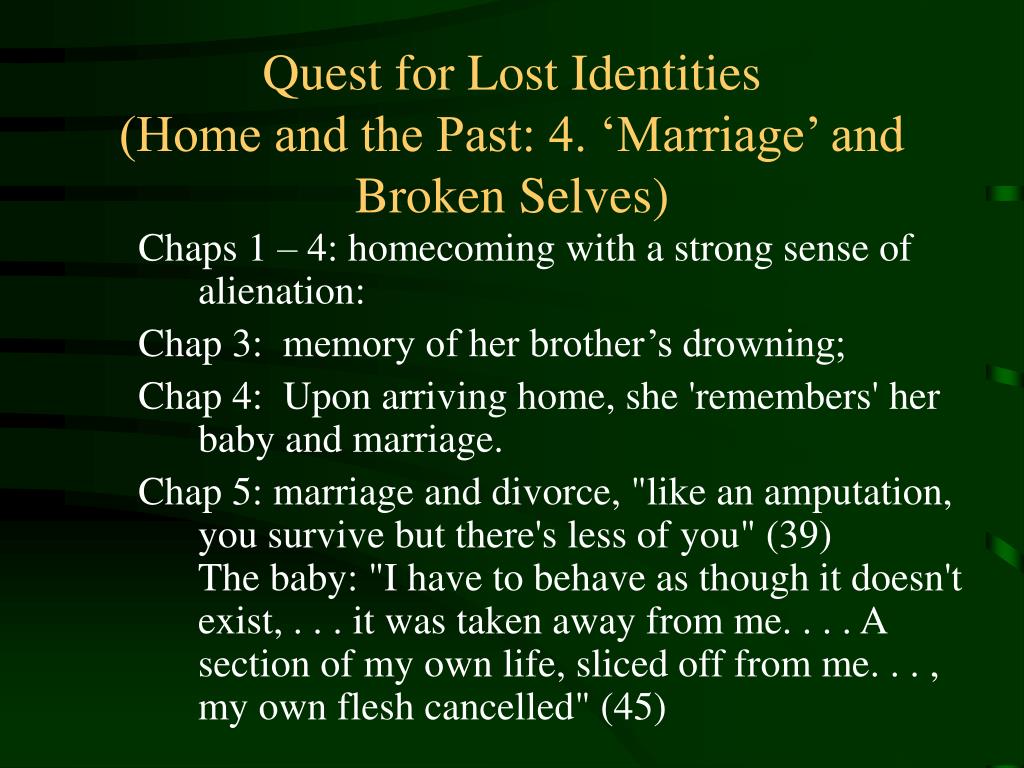 Quest for Lost Identities
(Home and the Past: 4. ‘Marriage’ and Broken Selves)

Chaps 1 – 4: homecoming with a strong sense of alienation:

Chap 3: memory of her brother’s drowning;

Chap 4: Upon arriving home, she 'remembers' her baby and marriage.

Chap 5: marriage and divorce, "like an amputation, you survive but there's less of you" (39)
The baby: "I have to behave as though it doesn't exist, . . . it was taken away from me. . . . A section of my own life, sliced off from me. . . , my own flesh cancelled" (45)